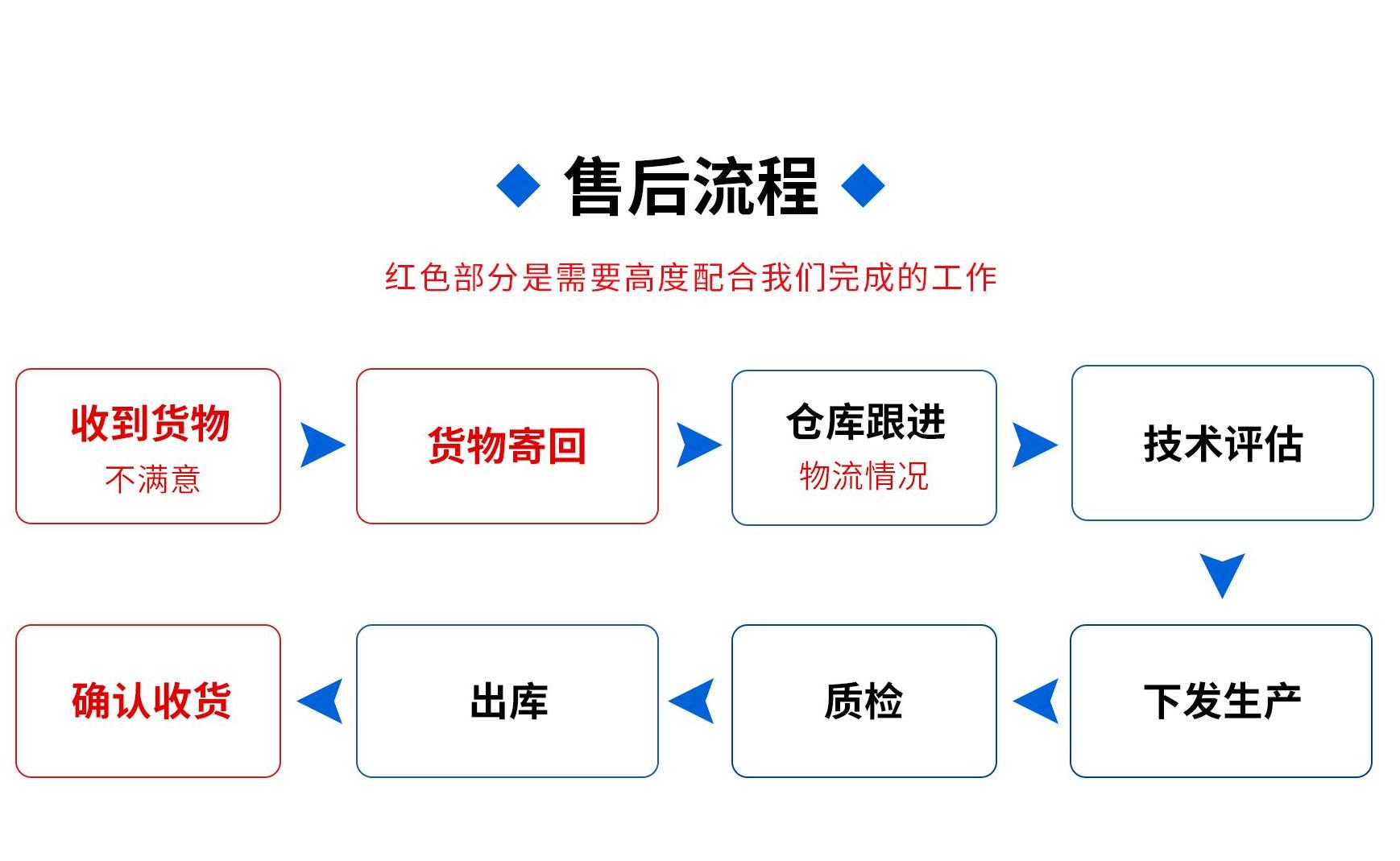 售后流程

红色部分是需要高度配合我们完成的工作

收到货物
不满意

货物寄回

仓库跟进
物流情况

技术评估

下发生产

质检

出库

确认收货